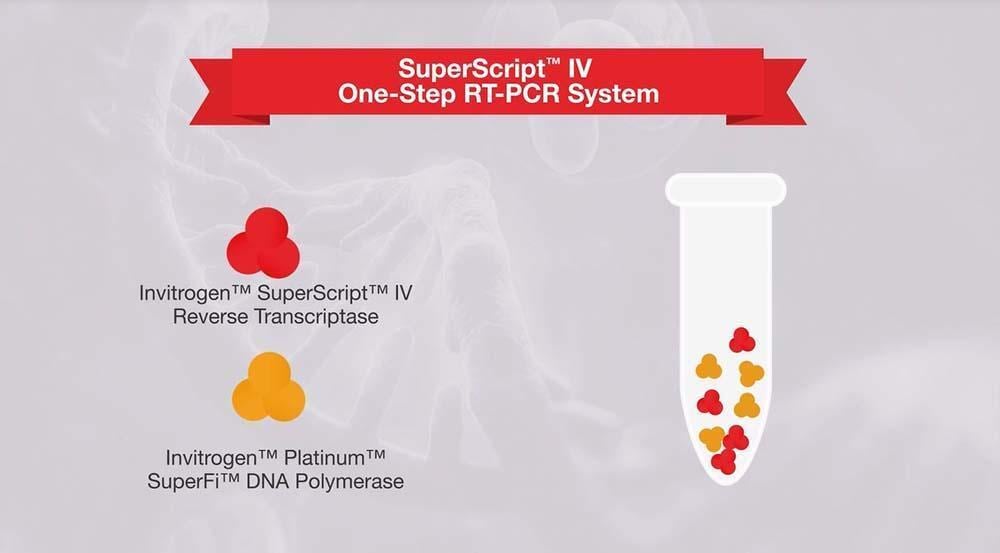 SuperScript™ IV
One-Step RT-PCR System

Invitrogen™ SuperScript™ IV Reverse Transcriptase

Invitrogen™ Platinum™ SuperFi™ DNA Polymerase